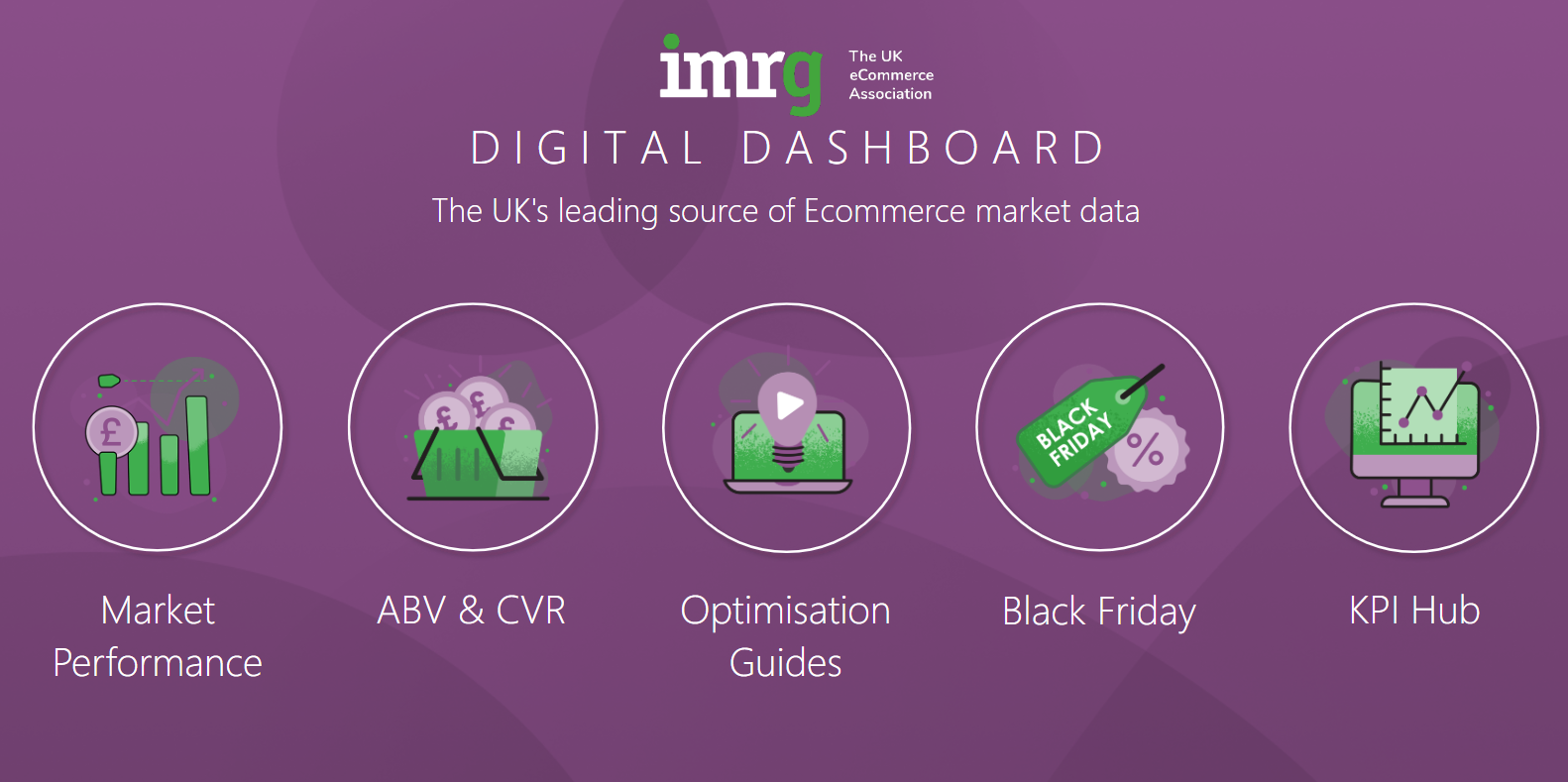 imrg The UK eCommerce Association

DIGITAL DASHBOARD

The UK's leading source of Ecommerce market data

£

£ £ £

BLACK FRIDAY

%

Market Performance

ABV & CVR

Optimisation Guides

Black Friday

KPI Hub